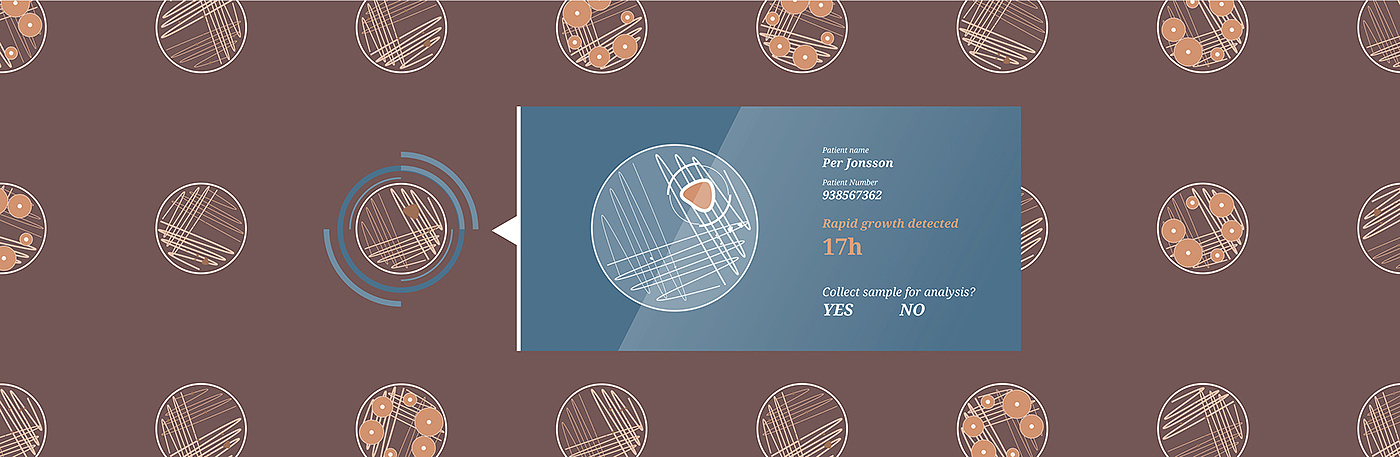 Patient name
Per Jonsson

Patient Number
938567362

Rapid growth detected
17h

Collect sample for analysis?
YES NO